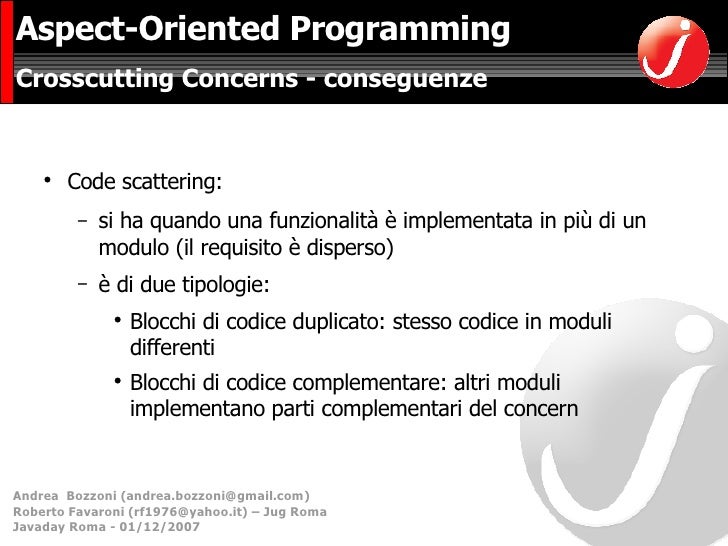 Aspect-Oriented Programming
Crosscutting Concerns - conseguenze

• Code scattering:
– si ha quando una funzionalità è implementata in più di un modulo (il requisito è disperso)
– è di due tipologie:
• Blocchi di codice duplicato: stesso codice in moduli differenti
• Blocchi di codice complementare: altri moduli implementano parti complementari del concern

Andrea Bozzoni (andrea.bozzoni@gmail.com)
Roberto Favaroni (rf1976@yahoo.it) – Jug Roma
Javaday Roma - 01/12/2007